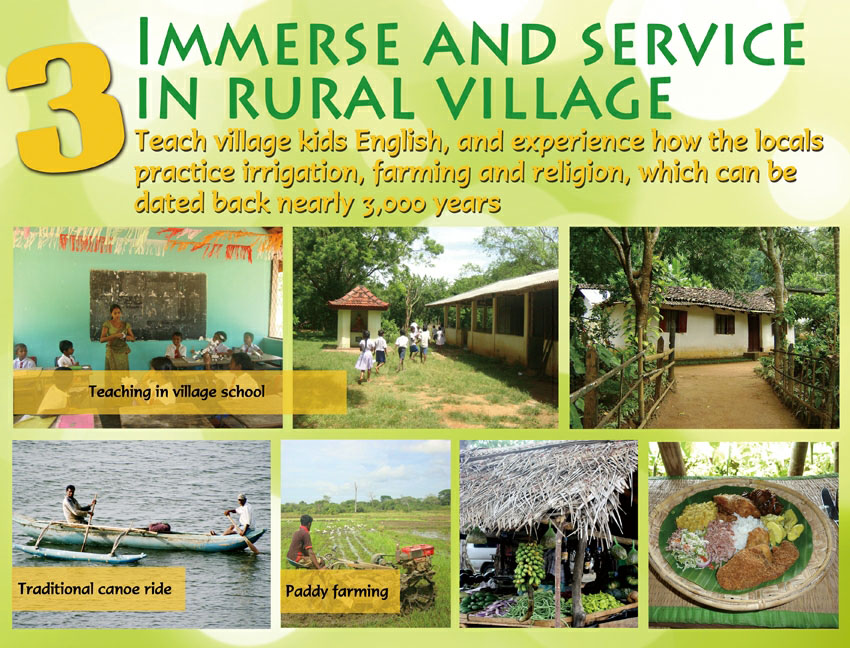 3

IMMERSE AND SERVICE IN RURAL VILLAGE

Teach village kids English, and experience how the locals practice irrigation, farming and religion, which can be dated back nearly 3,000 years

Teaching in village school

Traditional canoe ride

Paddy farming